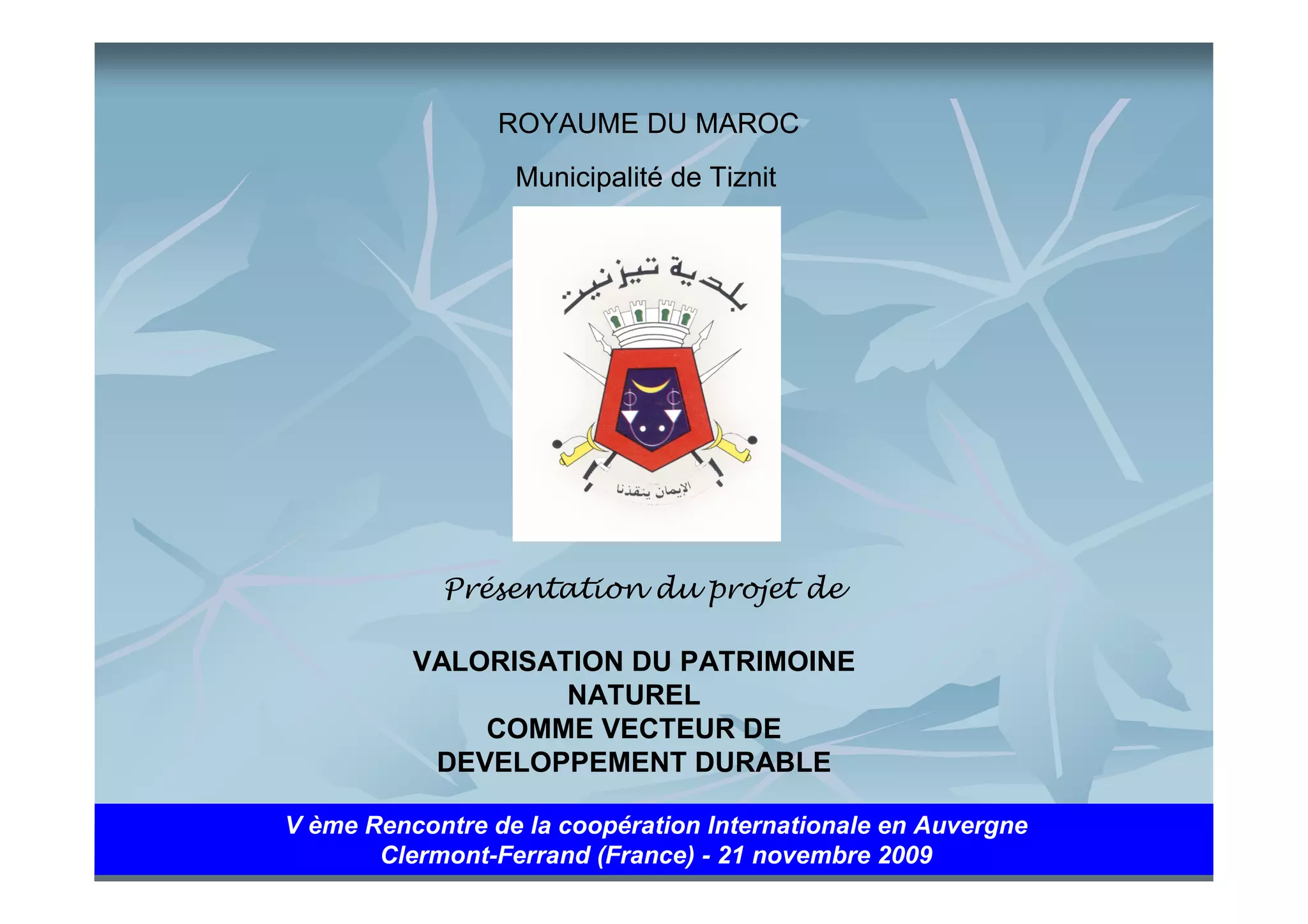 ROYAUME DU MAROC

Municipalité de Tiznit

بلدية تيزنيت

الإيمان ينقذنا

Présentation du projet de

VALORISATION DU PATRIMOINE NATUREL COMME VECTEUR DE DEVELOPPEMENT DURABLE

V ème Rencontre de la coopération Internationale en Auvergne
Clermont-Ferrand (France) - 21 novembre 2009